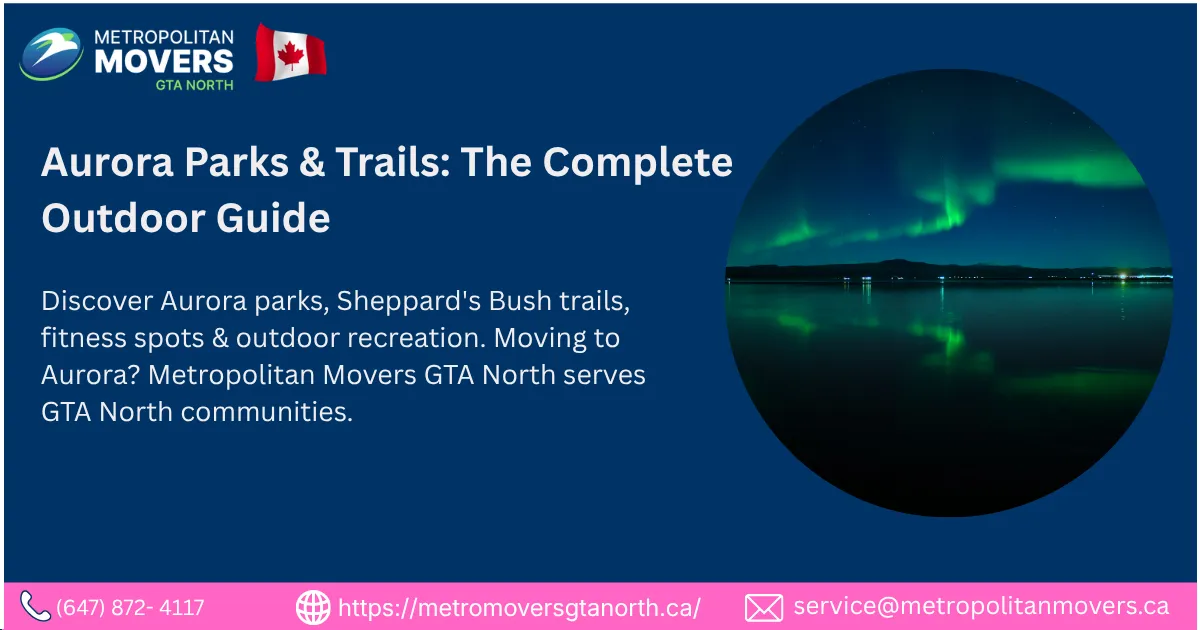 METROPOLITAN
MOVERS
GTA NORTH

Aurora Parks & Trails: The Complete Outdoor Guide

Discover Aurora parks, Sheppard's Bush trails, fitness spots & outdoor recreation. Moving to Aurora? Metropolitan Movers GTA North serves GTA North communities.

(647) 872- 4117
https://metromoversgtanorth.ca/
service@metropolitanmovers.ca